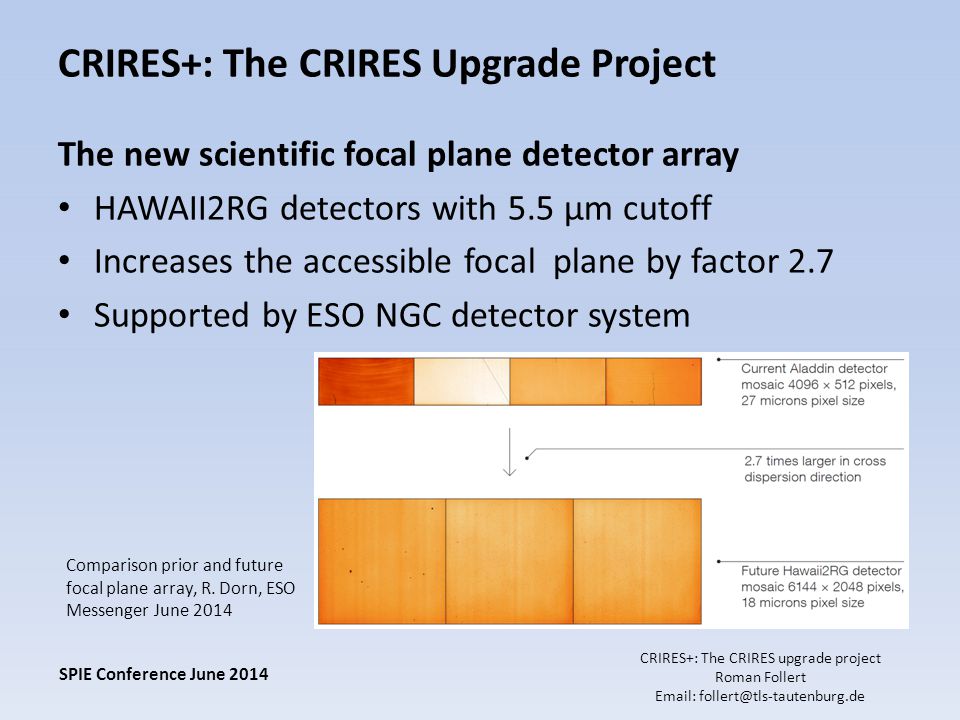 CRIRES+: The CRIRES Upgrade Project

The new scientific focal plane detector array

• HAWAII2RG detectors with 5.5 µm cutoff
• Increases the accessible focal plane by factor 2.7
• Supported by ESO NGC detector system

Current Aladdin detector mosaic 4096 × 512 pixels, 27 microns pixel size

2.7 times larger in cross dispersion direction

Future Hawaii2RG detector mosaic 6144 × 2048 pixels, 18 microns pixel size

Comparison prior and future focal plane array, R. Dorn, ESO Messenger June 2014

SPIE Conference June 2014

CRIRES+: The CRIRES upgrade project
Roman Follert
Email: follert@tls-tautenburg.de